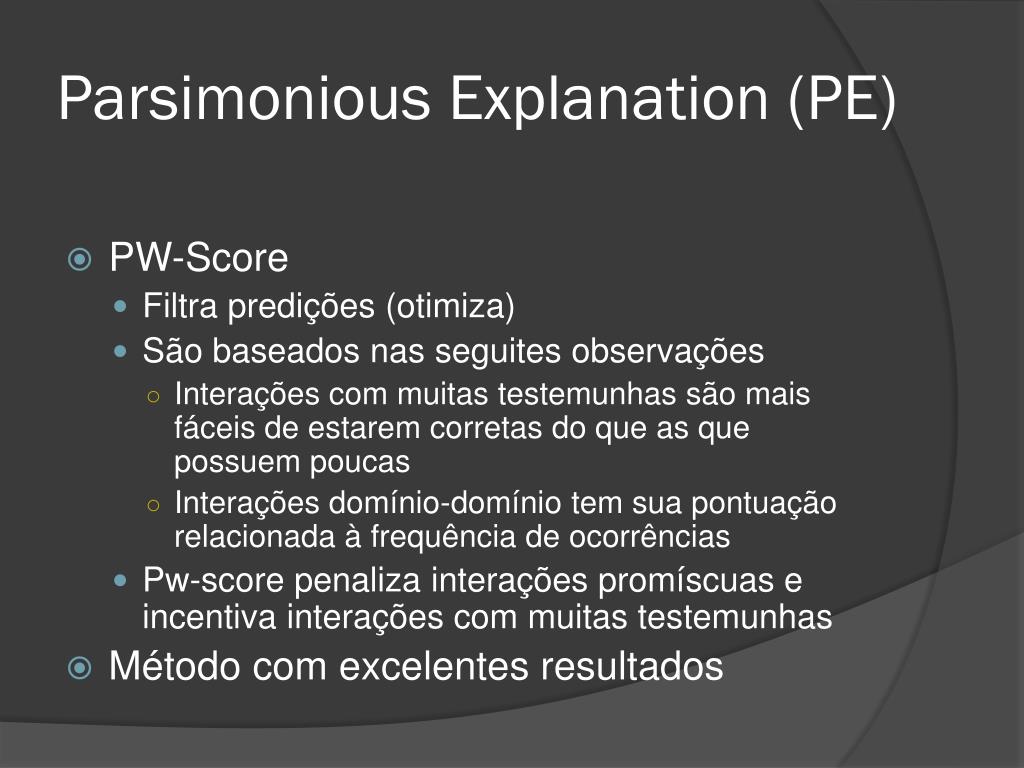 Parsimonious Explanation (PE)

PW-Score
Filtra predições (otimiza)
São baseados nas seguites observações
Interações com muitas testemunhas são mais fáceis de estarem corretas do que as que possuem poucas
Interações domínio-domínio tem sua pontuação relacionada à frequência de ocorrências
Pw-score penaliza interações promíscuas e incentiva interações com muitas testemunhas
Método com excelentes resultados